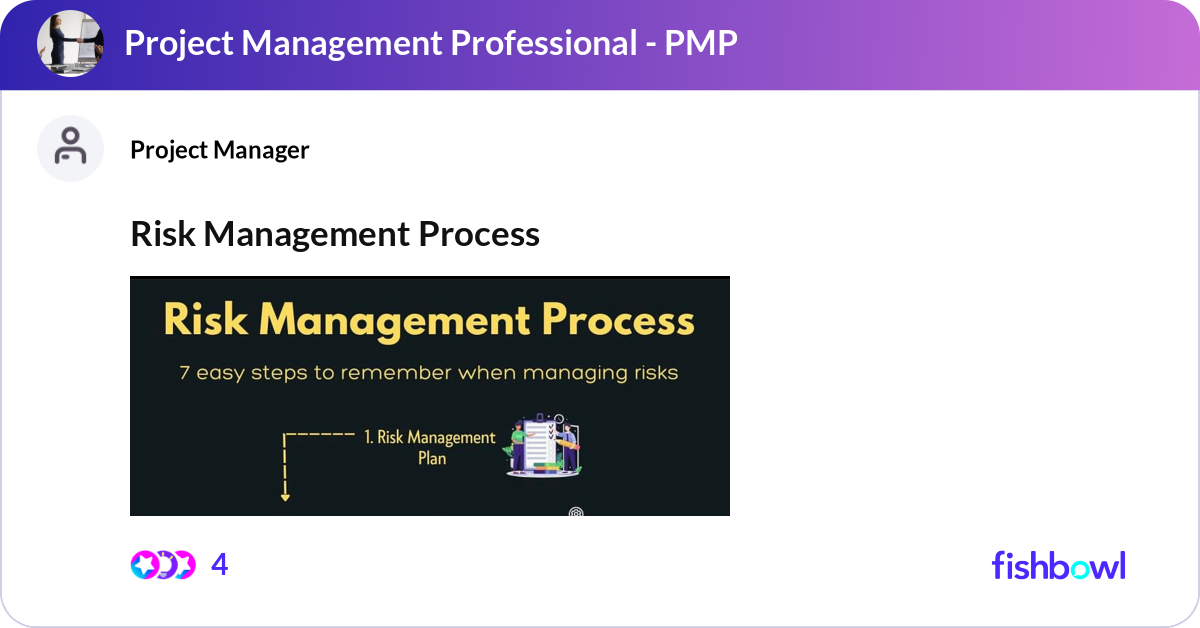 Project Management Professional - PMP

Project Manager

Risk Management Process

Risk Management Process

7 easy steps to remember when managing risks

1. Risk Management Plan

4

fishbowl